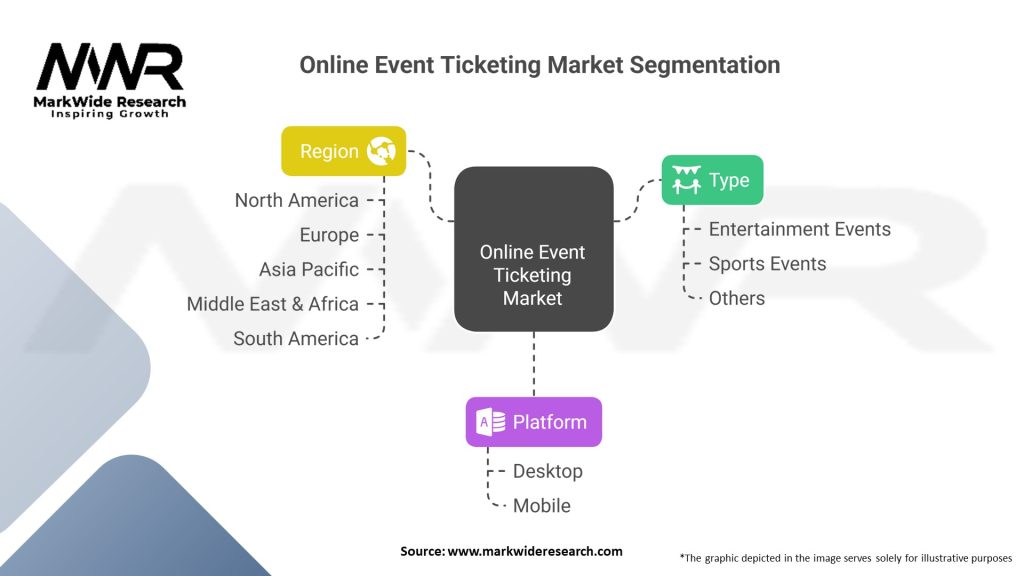 MWR
MarkWide Research
Inspiring Growth

Online Event Ticketing Market Segmentation

Region
North America
Europe
Asia Pacific
Middle East & Africa
South America

Online Event Ticketing Market

Type
Entertainment Events
Sports Events
Others

Platform
Desktop
Mobile

Source: www.markwideresearch.com

*The graphic depicted in the image serves solely for illustrative purposes